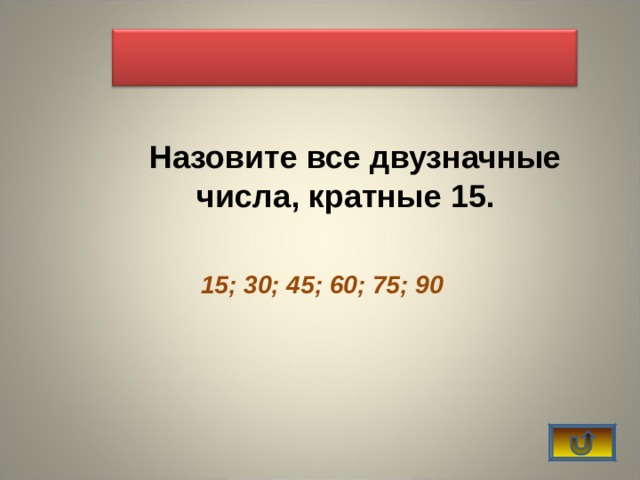 Назовите все двузначные числа, кратные 15.

15; 30; 45; 60; 75; 90